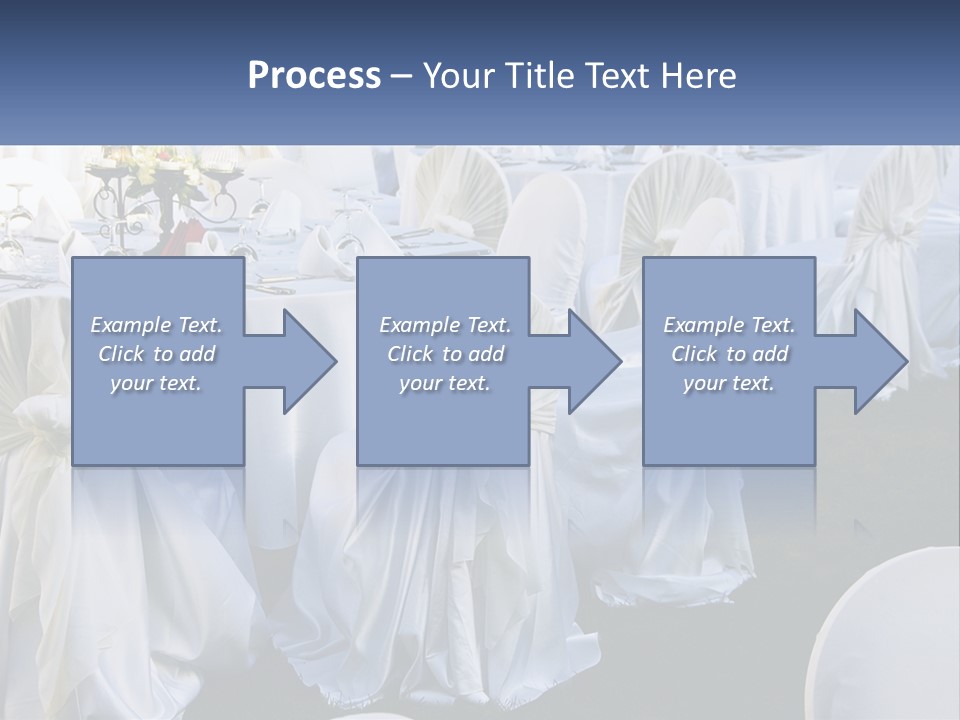 Process – Your Title Text Here

Example Text. Click to add your text.

Example Text. Click to add your text.

Example Text. Click to add your text.